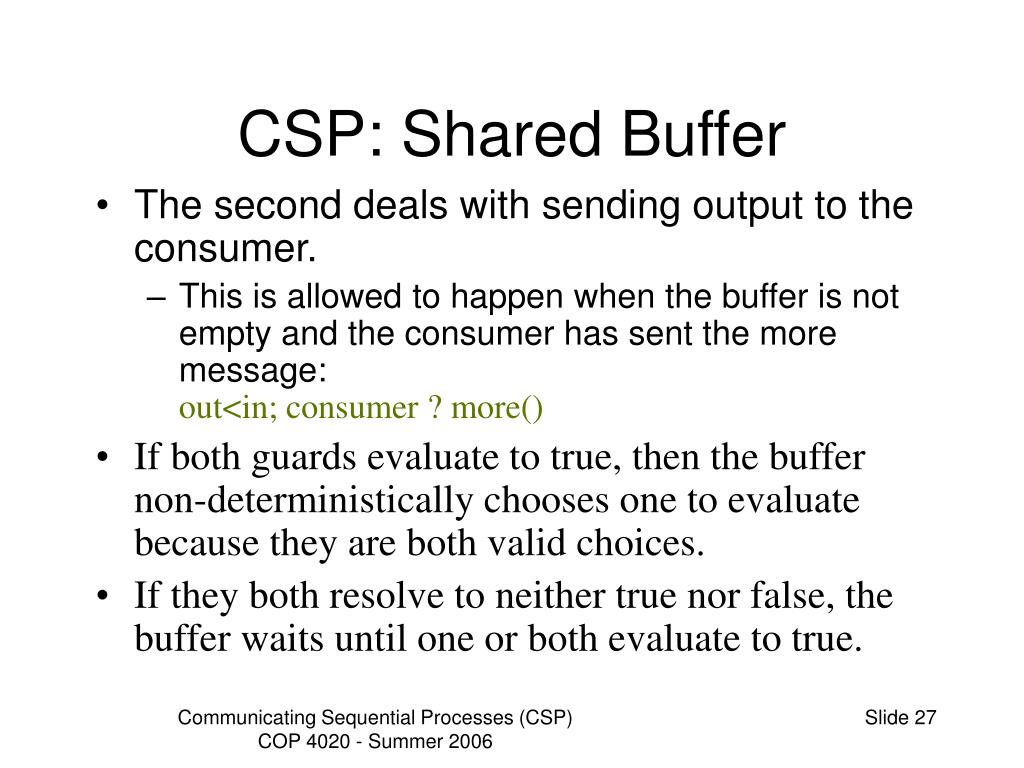 CSP: Shared Buffer

• The second deals with sending output to the consumer.
– This is allowed to happen when the buffer is not empty and the consumer has sent the more message:
out<in; consumer ? more()

• If both guards evaluate to true, then the buffer non-deterministically chooses one to evaluate because they are both valid choices.

• If they both resolve to neither true nor false, the buffer waits until one or both evaluate to true.

Communicating Sequential Processes (CSP)
COP 4020 - Summer 2006

Slide 27